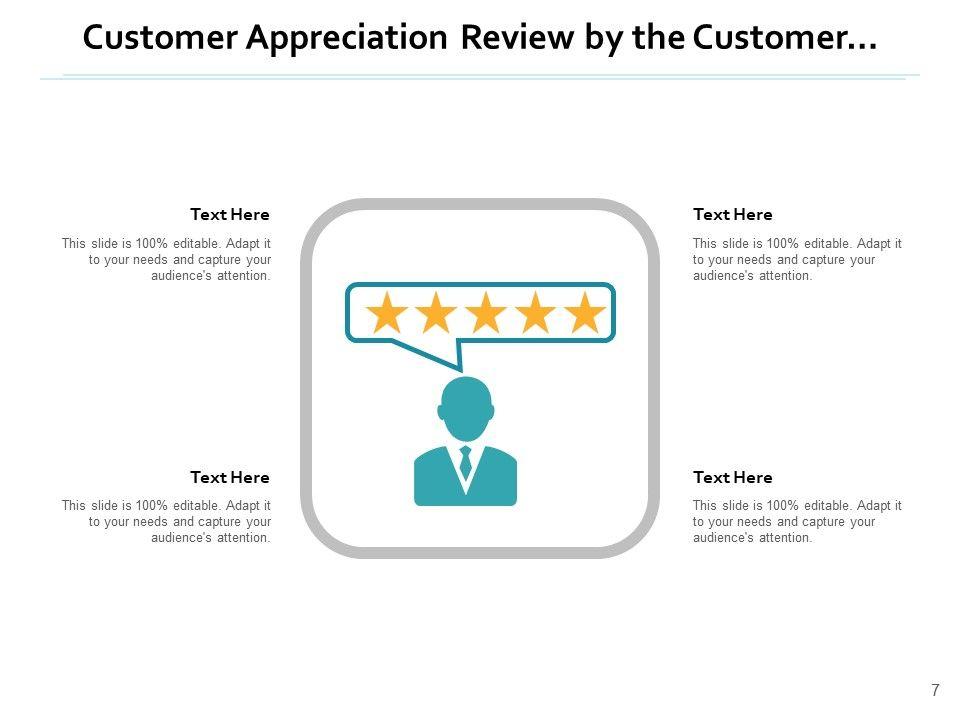 Customer Appreciation Review by the Customer…

Text Here

This slide is 100% editable. Adapt it to your needs and capture your audience's attention.

Text Here

This slide is 100% editable. Adapt it to your needs and capture your audience's attention.

Text Here

This slide is 100% editable. Adapt it to your needs and capture your audience's attention.

Text Here

This slide is 100% editable. Adapt it to your needs and capture your audience's attention.

7